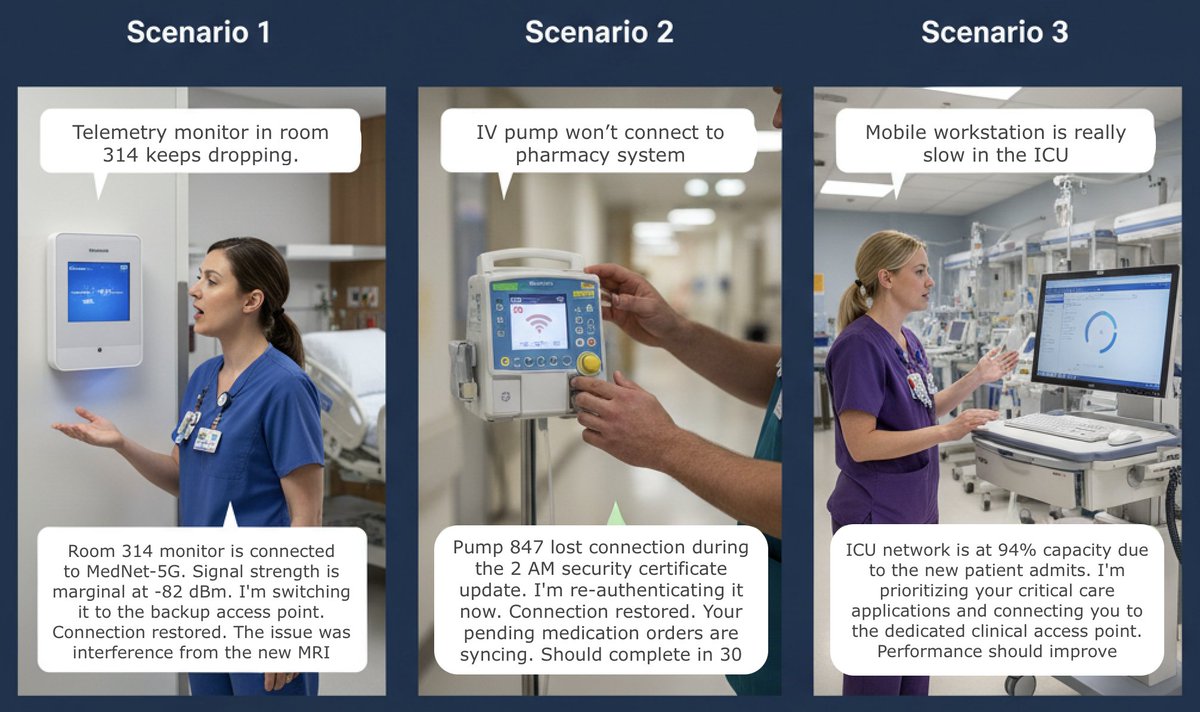 Scenario 1

Telemetry monitor in room 314 keeps dropping.

Room 314 monitor is connected to MedNet-5G. Signal strength is marginal at -82 dBm. I'm switching it to the backup access point. Connection restored. The issue was interference from the new MRI

Scenario 2

IV pump won't connect to pharmacy system

Pump 847 lost connection during the 2 AM security certificate update. I'm re-authenticating it now. Connection restored. Your pending medication orders are syncing. Should complete in 30

Scenario 3

Mobile workstation is really slow in the ICU

ICU network is at 94% capacity due to the new patient admits. I'm prioritizing your critical care applications and connecting you to the dedicated clinical access point. Performance should improve